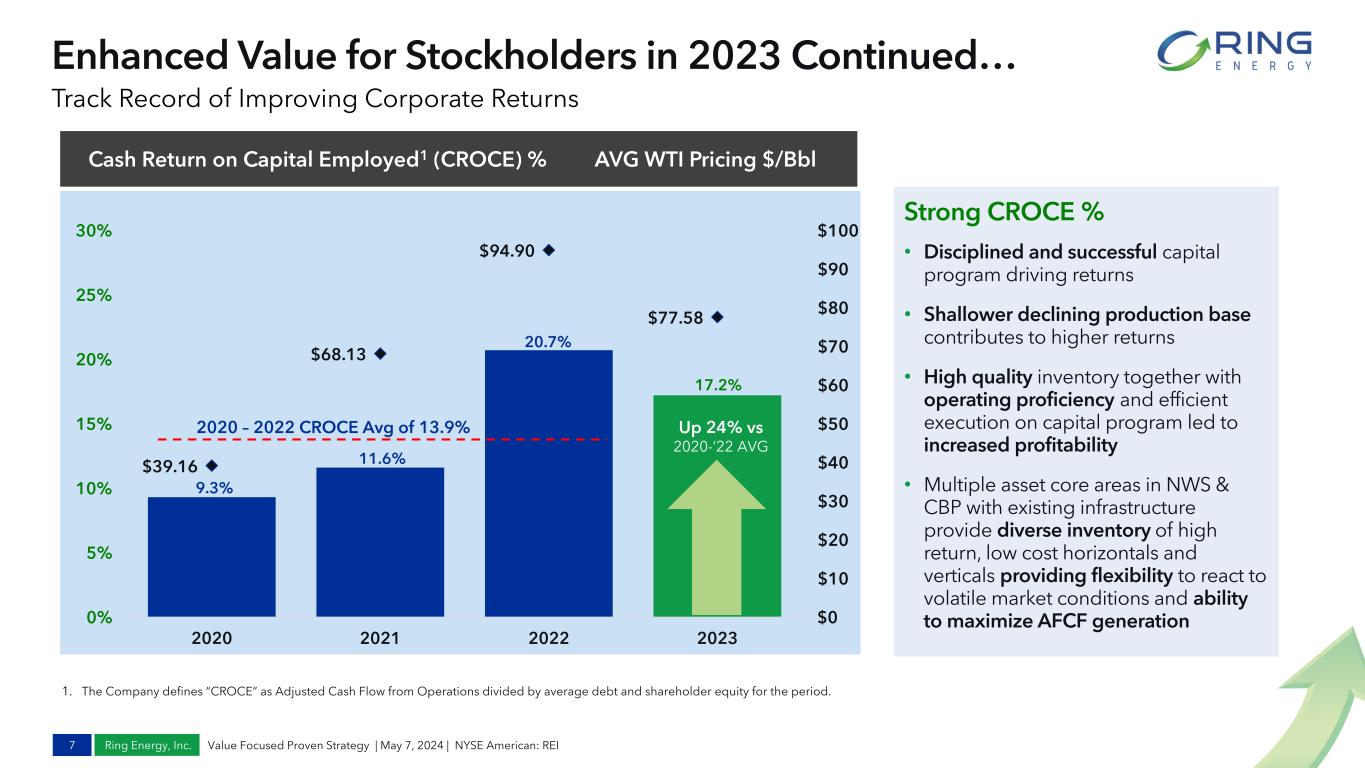 Enhanced Value for Stockholders in 2023 Continued…

Track Record of Improving Corporate Returns

RING ENERGY

Cash Return on Capital Employed$^1$ (CROCE) % AVG WTI Pricing $/Bbl

30%
25%
20%
15%
10%
5%
0%

$100
$90
$80
$70
$60
$50
$40
$30
$20
$10
$0

$39.16
9.3%
$68.13
11.6%
$94.90
20.7%
$77.58
17.2%

2020 – 2022 CROCE Avg of 13.9%

Up 24% vs
2020-'22 AVG

2020 2021 2022 2023

Strong CROCE %

• Disciplined and successful capital program driving returns

• Shallower declining production base contributes to higher returns

• High quality inventory together with operating proficiency and efficient execution on capital program led to increased profitability

• Multiple asset core areas in NWS & CBP with existing infrastructure provide diverse inventory of high return, low cost horizontals and verticals providing flexibility to react to volatile market conditions and ability to maximize AFCF generation

1. The Company defines "CROCE" as Adjusted Cash Flow from Operations divided by average debt and shareholder equity for the period.

7 Ring Energy, Inc. Value Focused Proven Strategy | May 7, 2024 | NYSE American: REI